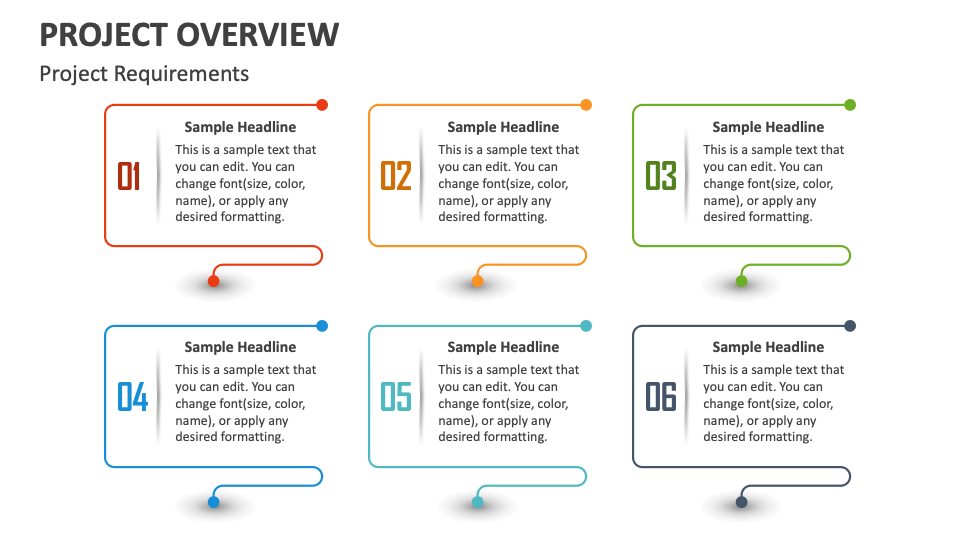 PROJECT OVERVIEW

Project Requirements

01

Sample Headline

This is a sample text that you can edit. You can change font(size, color, name), or apply any desired formatting.

02

Sample Headline

This is a sample text that you can edit. You can change font(size, color, name), or apply any desired formatting.

03

Sample Headline

This is a sample text that you can edit. You can change font(size, color, name), or apply any desired formatting.

04

Sample Headline

This is a sample text that you can edit. You can change font(size, color, name), or apply any desired formatting.

05

Sample Headline

This is a sample text that you can edit. You can change font(size, color, name), or apply any desired formatting.

06

Sample Headline

This is a sample text that you can edit. You can change font(size, color, name), or apply any desired formatting.